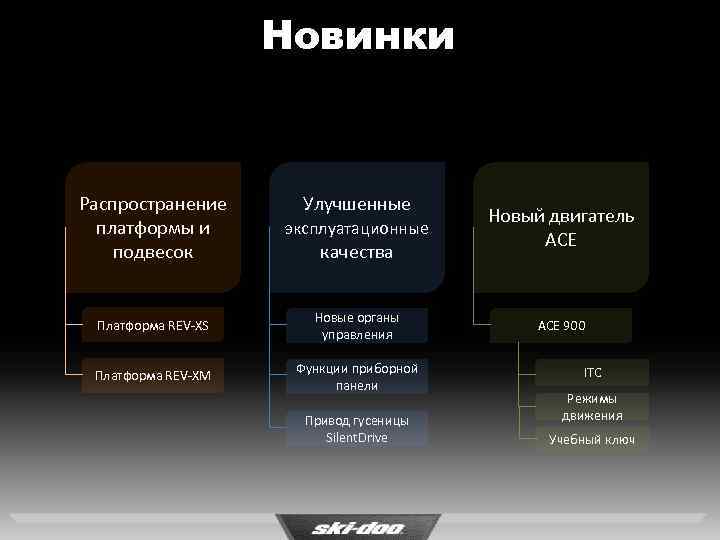 Новинки

Распространение платформы и подвесок

Платформа REV-XS

Платформа REV-XM

Улучшенные эксплуатационные качества

Новые органы управления

Функции приборной панели

Привод гусеницы SilentDrive

Новый двигатель ACE

ACE 900

ITC

Режимы движения

Учебный ключ

ski-doo